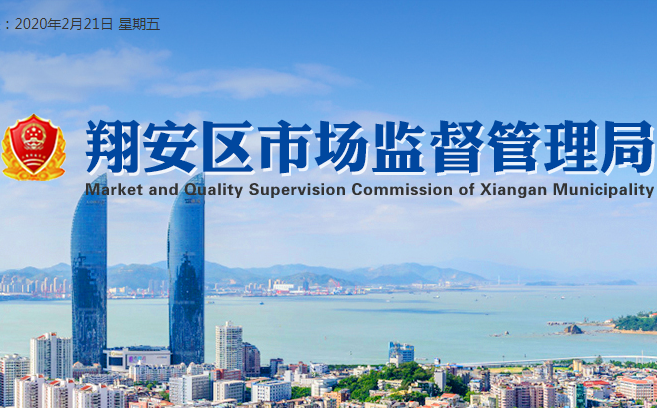 : 2020年2月21日 星期五

翔安区市场监督管理局
Market and Quality Supervision Commission of Xiangan Municipality